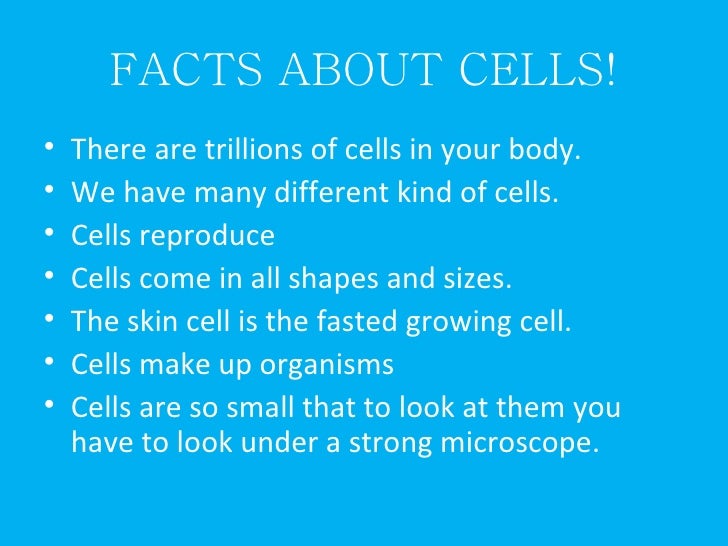 FACTS ABOUT CELLS!

• There are trillions of cells in your body.
• We have many different kind of cells.
• Cells reproduce
• Cells come in all shapes and sizes.
• The skin cell is the fasted growing cell.
• Cells make up organisms
• Cells are so small that to look at them you have to look under a strong microscope.